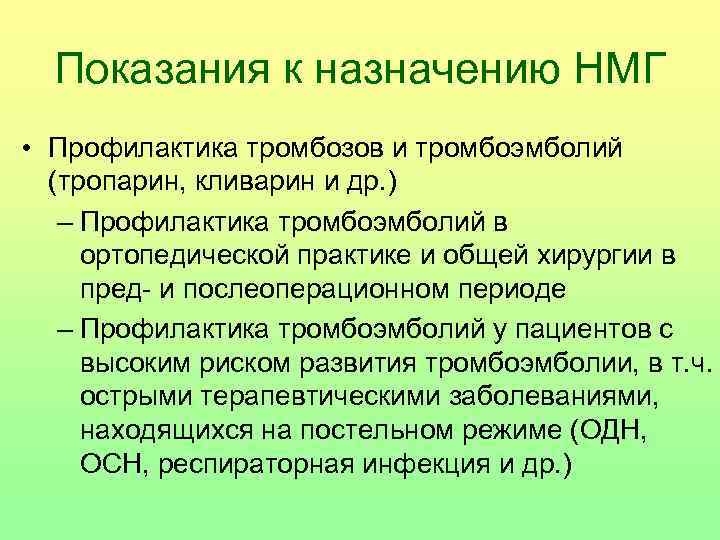 Показания к назначению НМГ

• Профилактика тромбозов и тромбоэмболий (тропарин, кливарин и др.)

– Профилактика тромбоэмболий в ортопедической практике и общей хирургии в пред- и послеоперационном периоде

– Профилактика тромбоэмболий у пациентов с высоким риском развития тромбоэмболии, в т.ч. острыми терапевтическими заболеваниями, находящихся на постельном режиме (ОДН, ОСН, респираторная инфекция и др.)